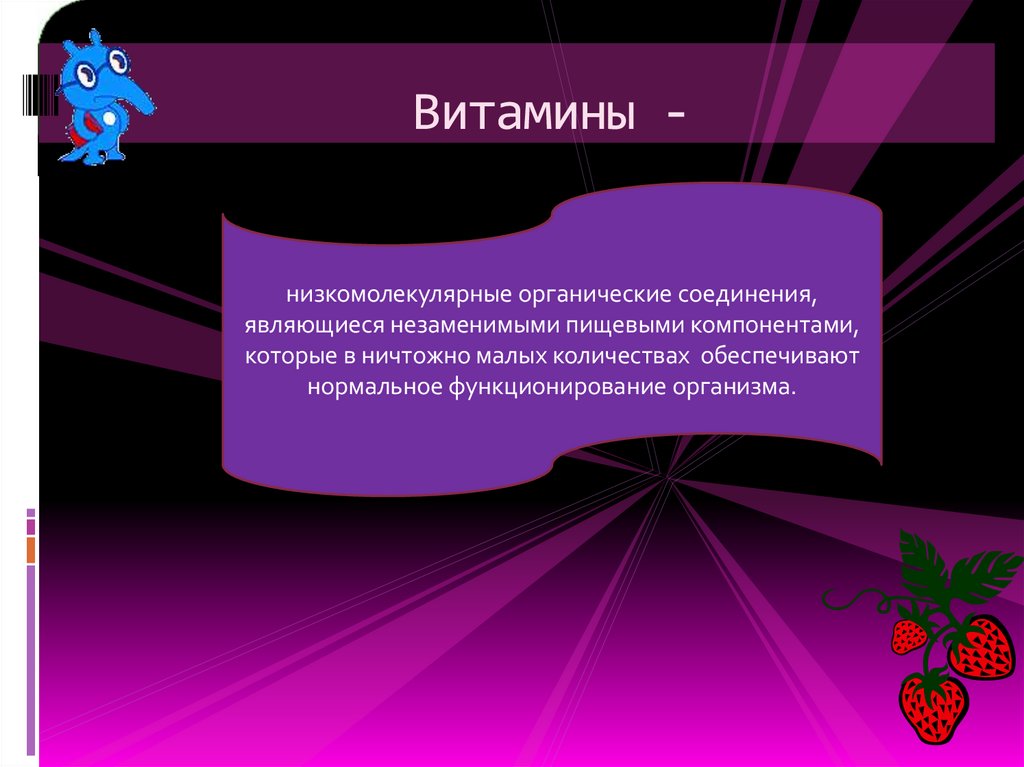 Витамины -

низкомолекулярные органические соединения, являющиеся незаменимыми пищевыми компонентами, которые в ничтожно малых количествах обеспечивают нормальное функционирование организма.